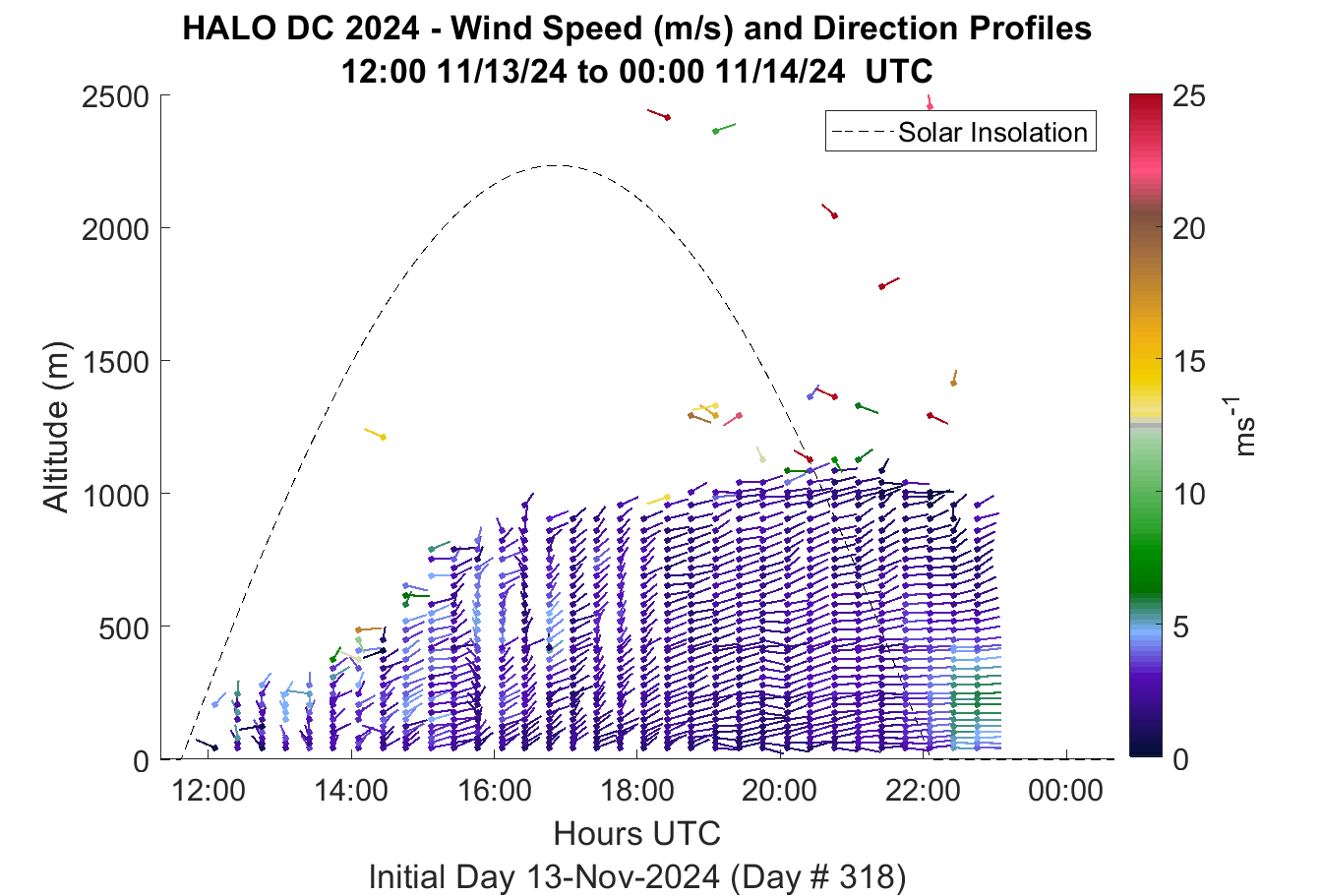 HALO DC 2024 - Wind Speed (m/s) and Direction Profiles
12:00 11/13/24 to 00:00 11/14/24 UTC

Solar Insolation

Altitude (m)

2500
2000
1500
1000
500
0

12:00
14:00
16:00
18:00
20:00
22:00
00:00

Hours UTC

Initial Day 13-Nov-2024 (Day # 318)

25
20
15
10
5
0

$ms^{-1}$